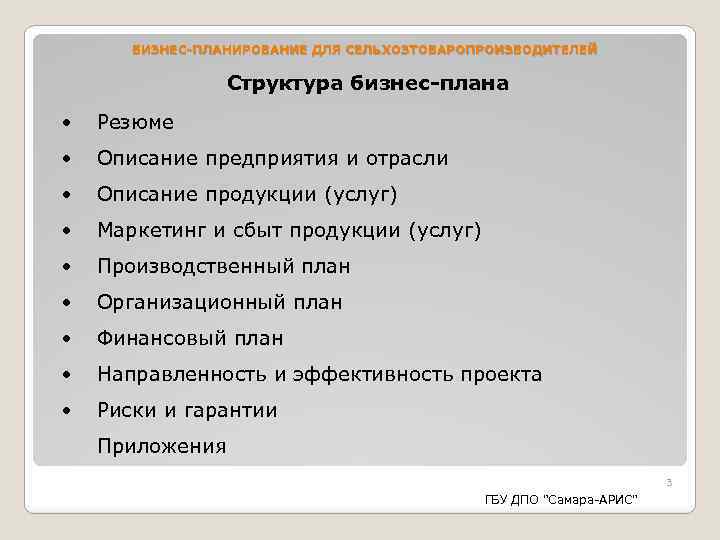 БИЗНЕС-ПЛАНИРОВАНИЕ ДЛЯ СЕЛЬХОЗТОВАРОПРОИЗВОДИТЕЛЕЙ

Структура бизнес-плана

• Резюме
• Описание предприятия и отрасли
• Описание продукции (услуг)
• Маркетинг и сбыт продукции (услуг)
• Производственный план
• Организационный план
• Финансовый план
• Направленность и эффективность проекта
• Риски и гарантии
Приложения

3

ГБУ ДПО "Самара-АРИС"